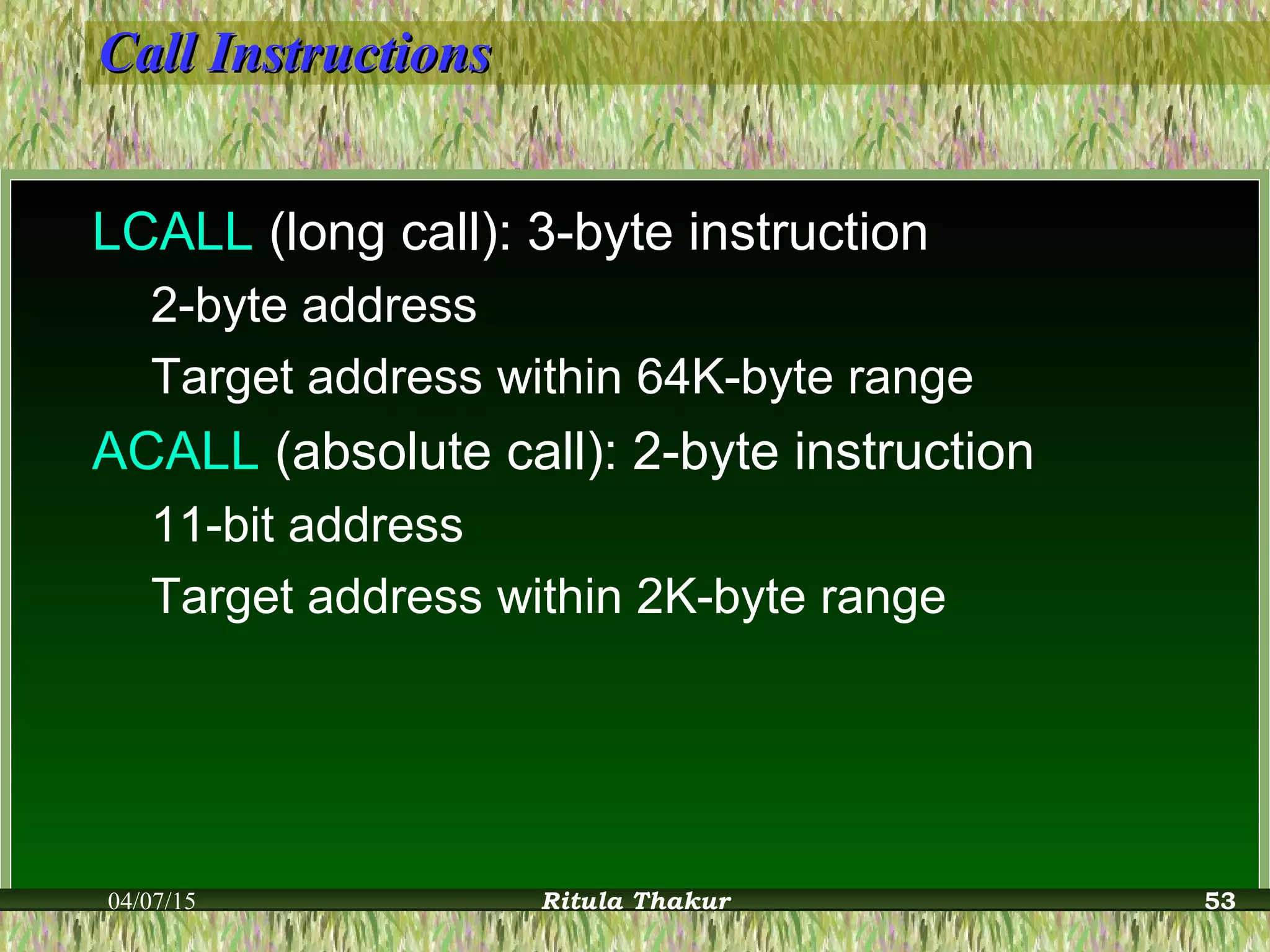 Call Instructions

LCALL (long call): 3-byte instruction

2-byte address

Target address within 64K-byte range

ACALL (absolute call): 2-byte instruction

11-bit address

Target address within 2K-byte range

04/07/15 Ritula Thakur 53